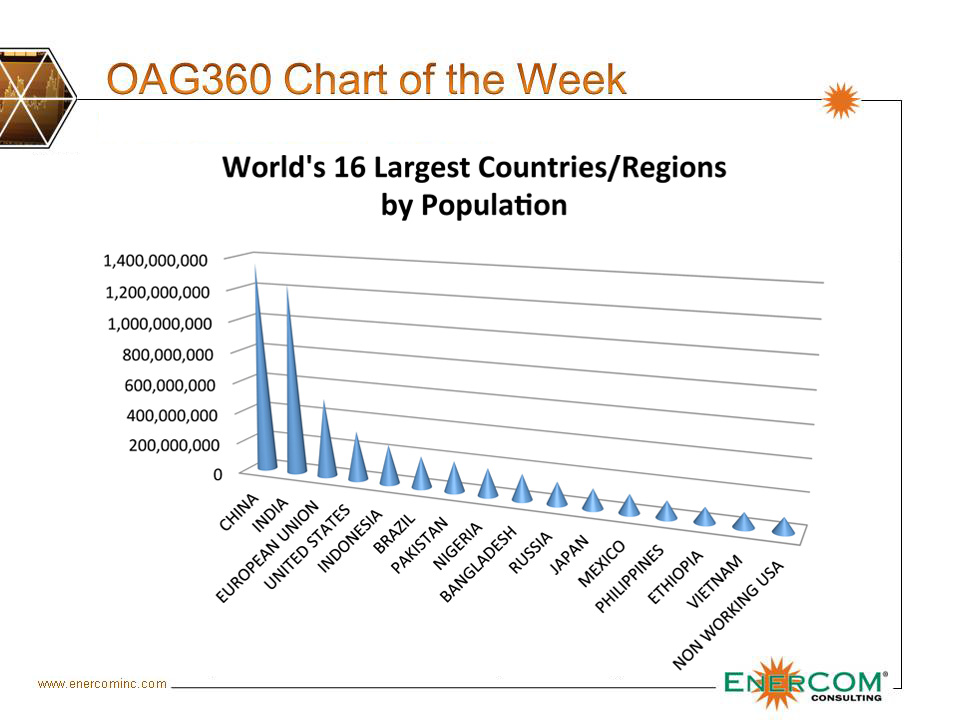 OAG360 Chart of the Week

World's 16 Largest Countries/Regions by Population

1,400,000,000
1,200,000,000
1,000,000,000
800,000,000
600,000,000
400,000,000
200,000,000
0

CHINA
INDIA
EUROPEAN UNION
UNITED STATES
INDONESIA
BRAZIL
PAKISTAN
NIGERIA
BANGLADESH
RUSSIA
JAPAN
MEXICO
PHILIPPINES
ETHIOPIA
VIETNAM
NON WORKING USA

www.enercominc.com

ENERCOM® CONSULTING